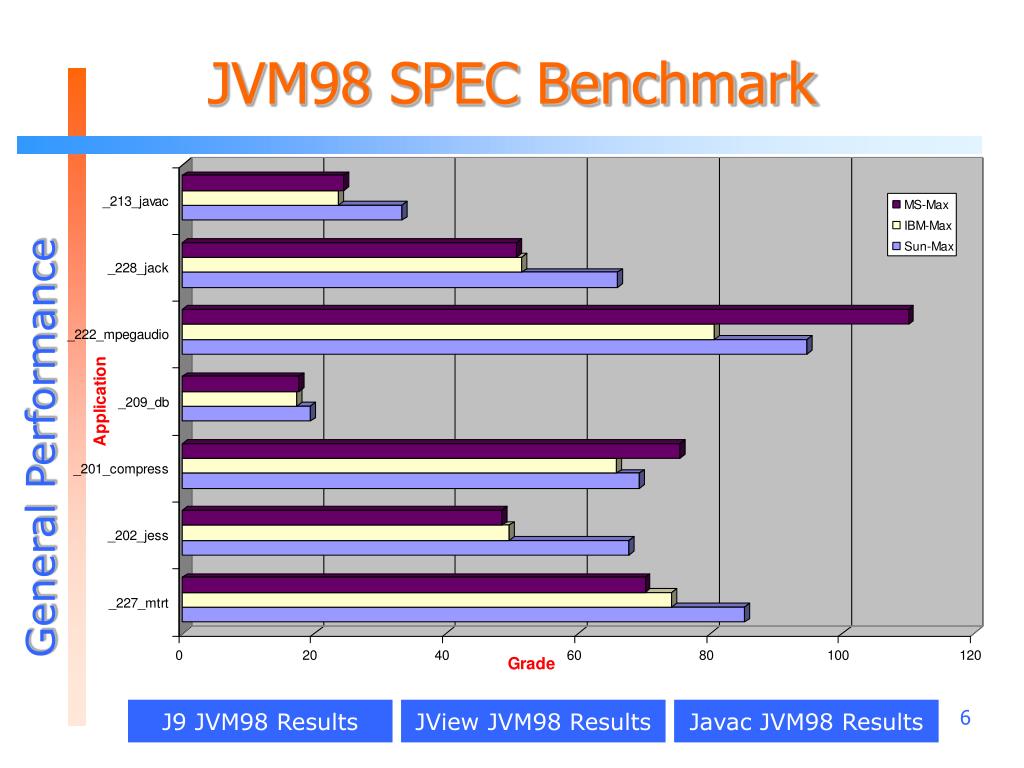 JVM98 SPEC Benchmark

General Performance

Application

_213_javac
_228_jack
_222_mpegaudio
_209_db
_201_compress
_202_jess
_227_mtrt

MS-Max
IBM-Max
Sun-Max

0
20
40
60
80
100
120

Grade

J9 JVM98 Results

JView JVM98 Results

Javac JVM98 Results

6